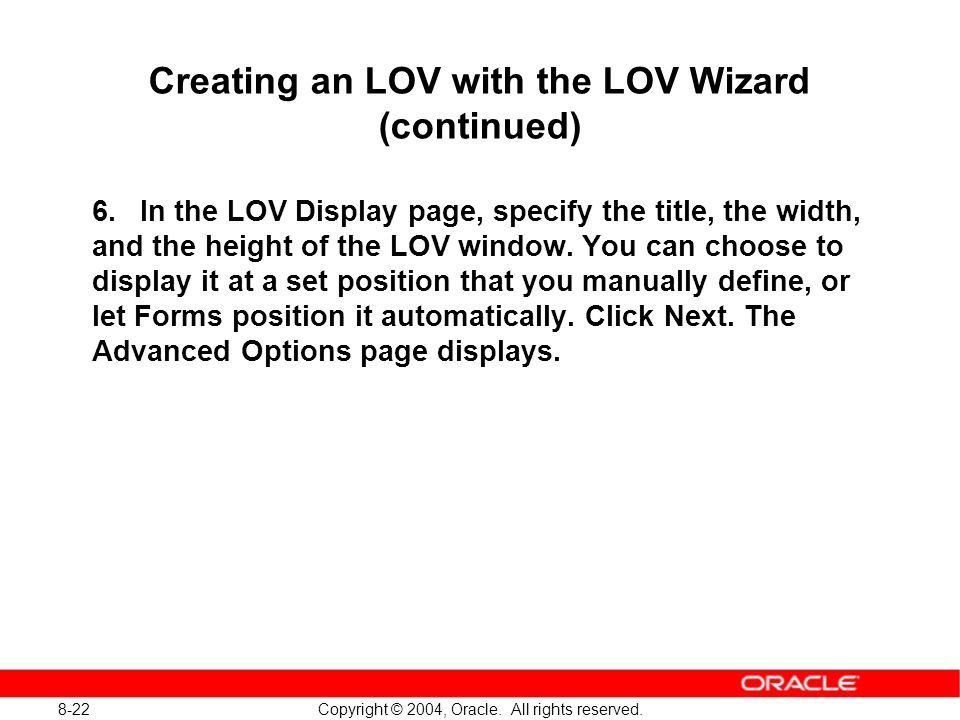 Creating an LOV with the LOV Wizard (continued)

6. In the LOV Display page, specify the title, the width, and the height of the LOV window. You can choose to display it at a set position that you manually define, or let Forms position it automatically. Click Next. The Advanced Options page displays.

ORACLE

8-22

Copyright © 2004, Oracle. All rights reserved.